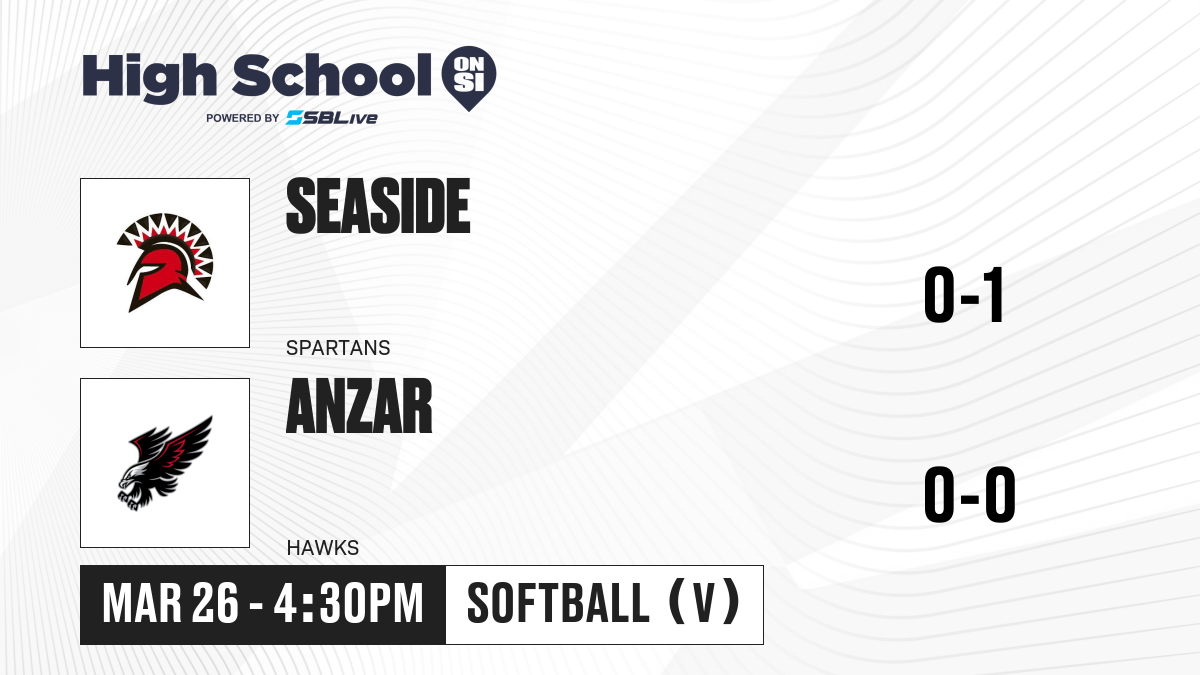 High School ON SI
POWERED BY SBLive

SEASIDE
SPARTANS
0-1

ANZAR
HAWKS
0-0

MAR 26 - 4:30PM
SOFTBALL (V)